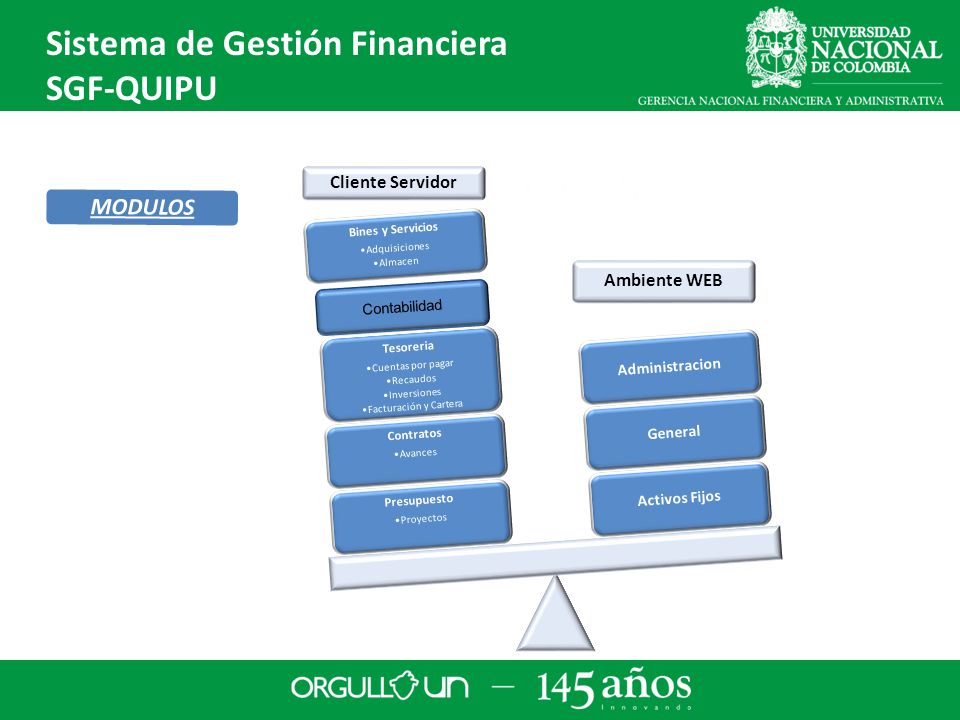 Sistema de Gestión Financiera
SGF-QUIPU

UNIVERSIDAD NACIONAL DE COLOMBIA
GERENCIA NACIONAL FINANCIERA Y ADMINISTRATIVA

MODULOS

Cliente Servidor

Bines y Servicios
•Adquisiciones
•Almacen

Contabilidad

Tesoreria
•Cuentas por pagar
•Recaudos
•Inversiones
•Facturación y Cartera

Contratos
•Avances

Presupuesto
•Proyectos

Ambiente WEB

Administracion

General

Activos Fijos

ORGULLO UN — 145 años
innovando